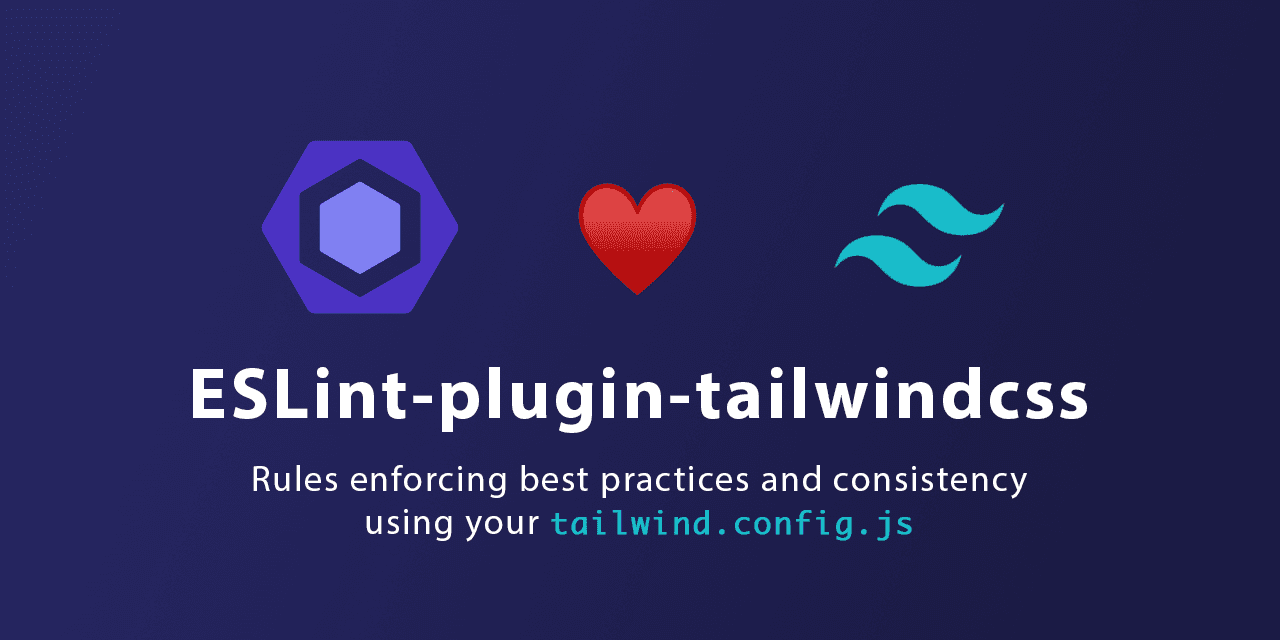 ESLint-plugin-tailwindcss

Rules enforcing best practices and consistency using your tailwind.config.js